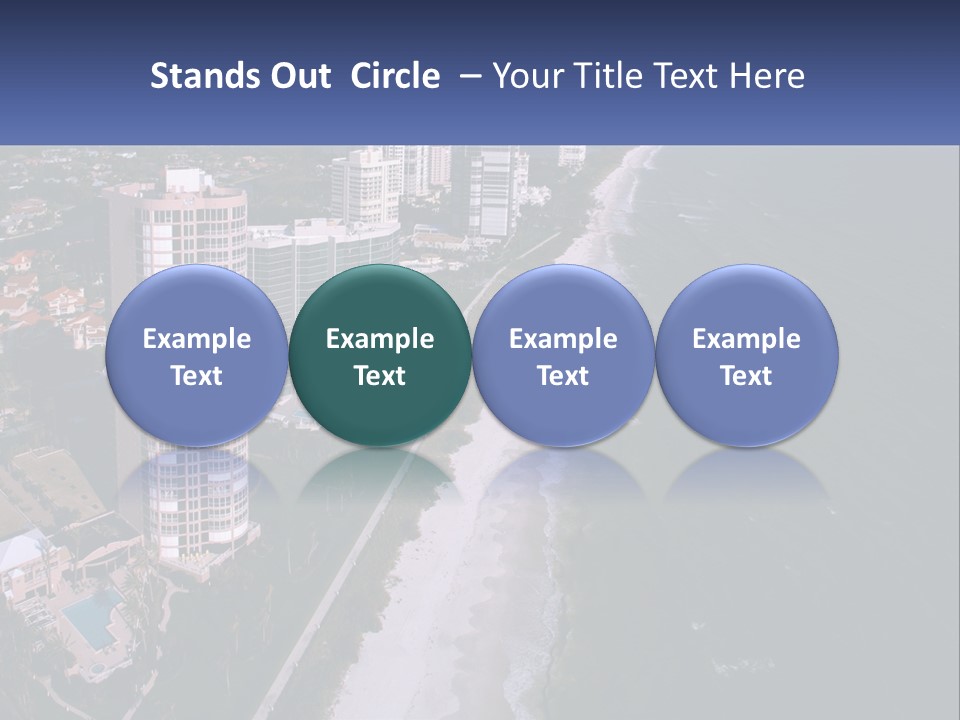 Stands Out Circle – Your Title Text Here

Example Text

Example Text

Example Text

Example Text